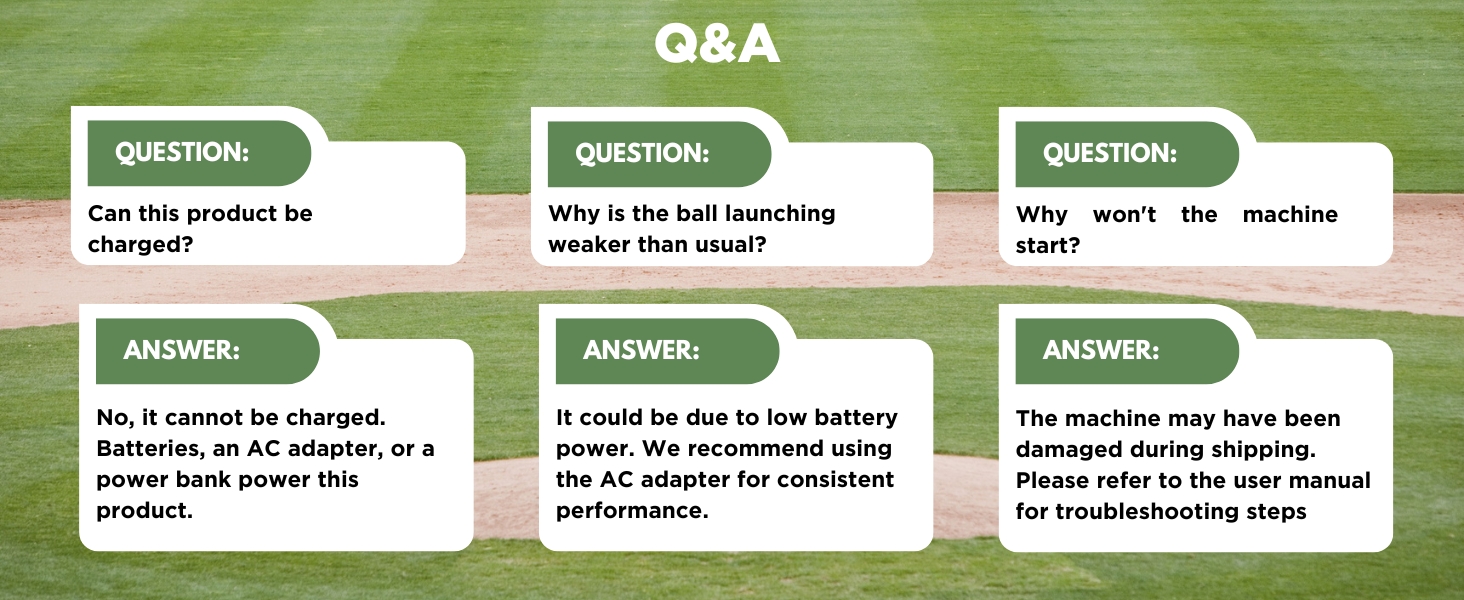 Q&A

QUESTION:

Can this product be charged?

ANSWER:

No, it cannot be charged. Batteries, an AC adapter, or a power bank power this product.

QUESTION:

Why is the ball launching weaker than usual?

ANSWER:

It could be due to low battery power. We recommend using the AC adapter for consistent performance.

QUESTION:

Why won't the machine start?

ANSWER:

The machine may have been damaged during shipping. Please refer to the user manual for troubleshooting steps